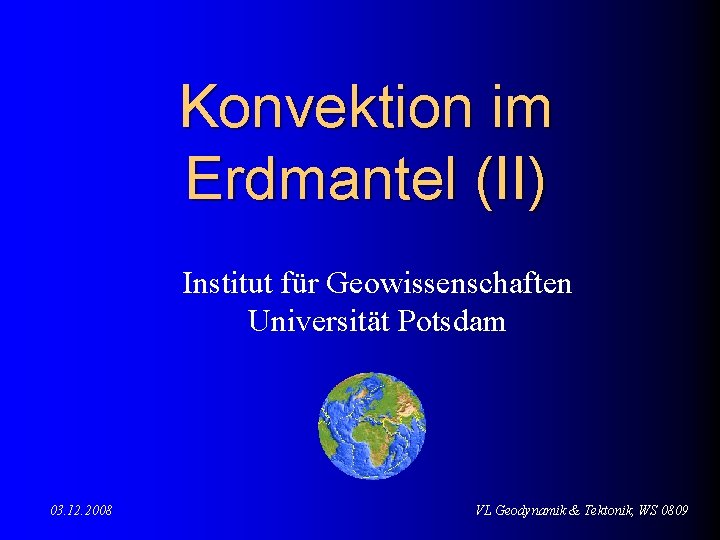 Konvektion im Erdmantel (II)

Institut für Geowissenschaften
Universität Potsdam

03.12.2008

VL Geodynamik & Tektonik, WS 0809